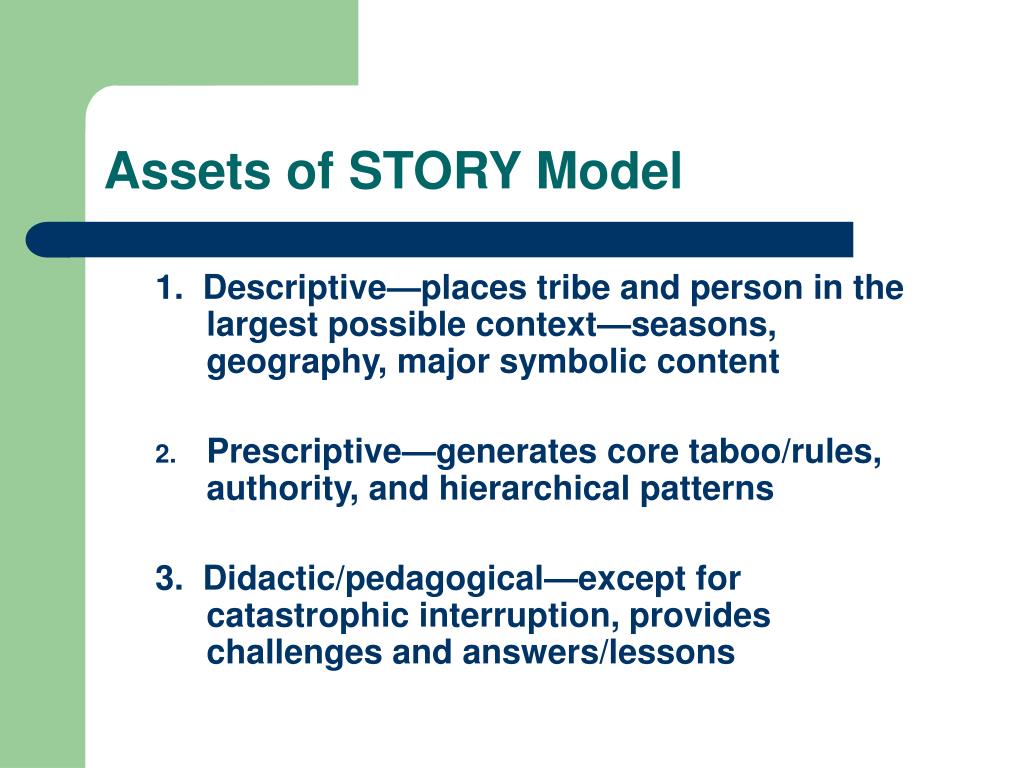 Assets of STORY Model

1. Descriptive—places tribe and person in the largest possible context—seasons, geography, major symbolic content

2. Prescriptive—generates core taboo/rules, authority, and hierarchical patterns

3. Didactic/pedagogical—except for catastrophic interruption, provides challenges and answers/lessons